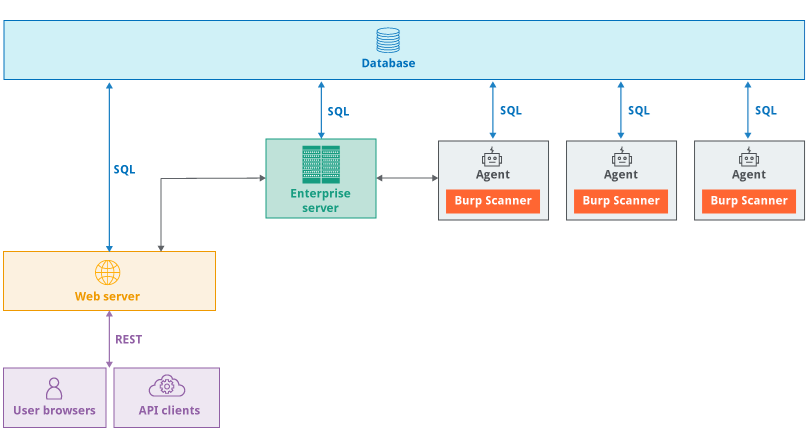 Database

SQL

SQL

SQL

SQL

SQL

Enterprise server

Agent
Burp Scanner

Agent
Burp Scanner

Agent
Burp Scanner

Web server

REST

User browsers

API clients